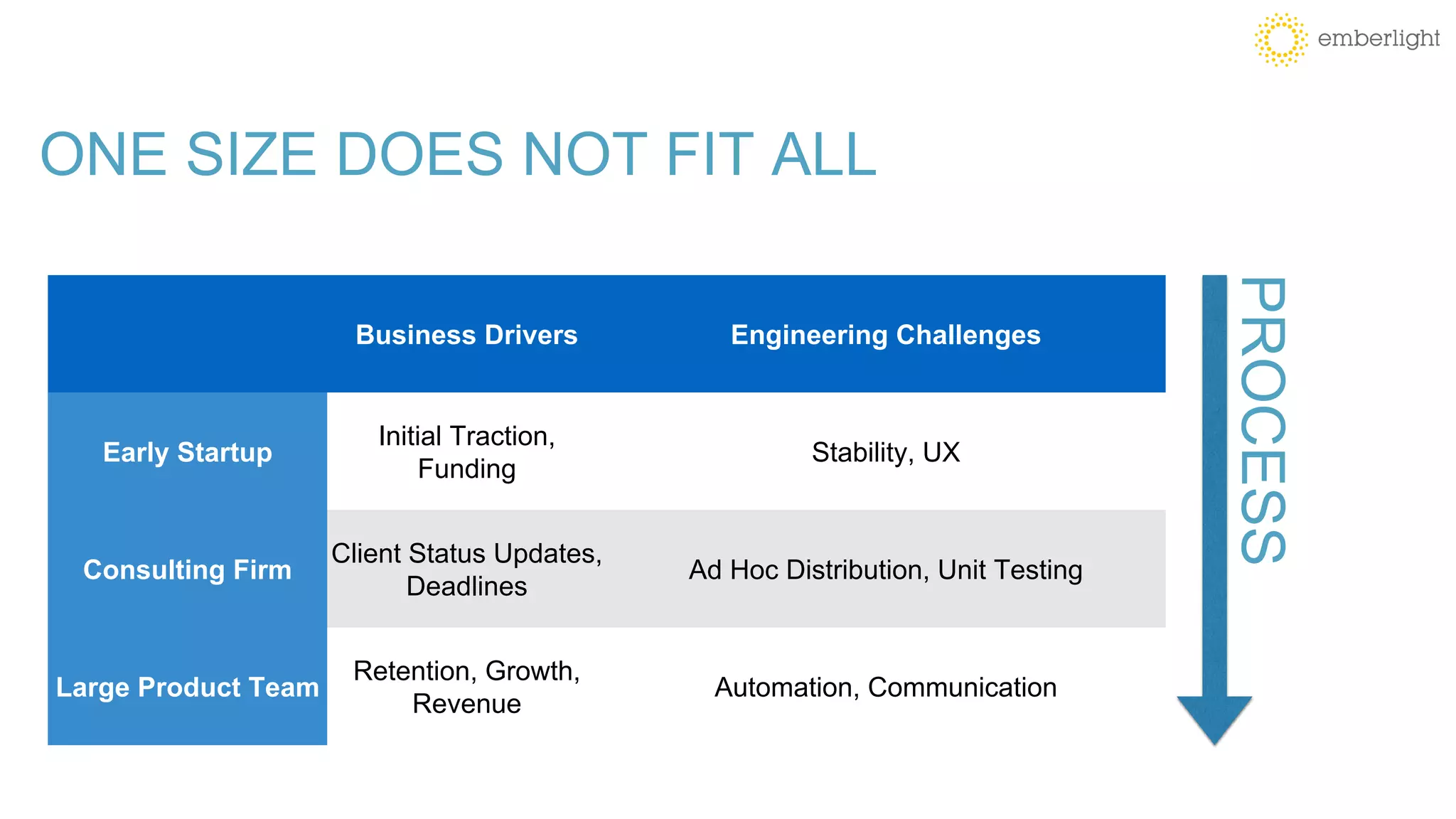 emberlight

ONE SIZE DOES NOT FIT ALL

| | Business Drivers | Engineering Challenges |
|---|---|---|
| Early Startup | Initial Traction, Funding | Stability, UX |
| Consulting Firm | Client Status Updates, Deadlines | Ad Hoc Distribution, Unit Testing |
| Large Product Team | Retention, Growth, Revenue | Automation, Communication |

PROCESS